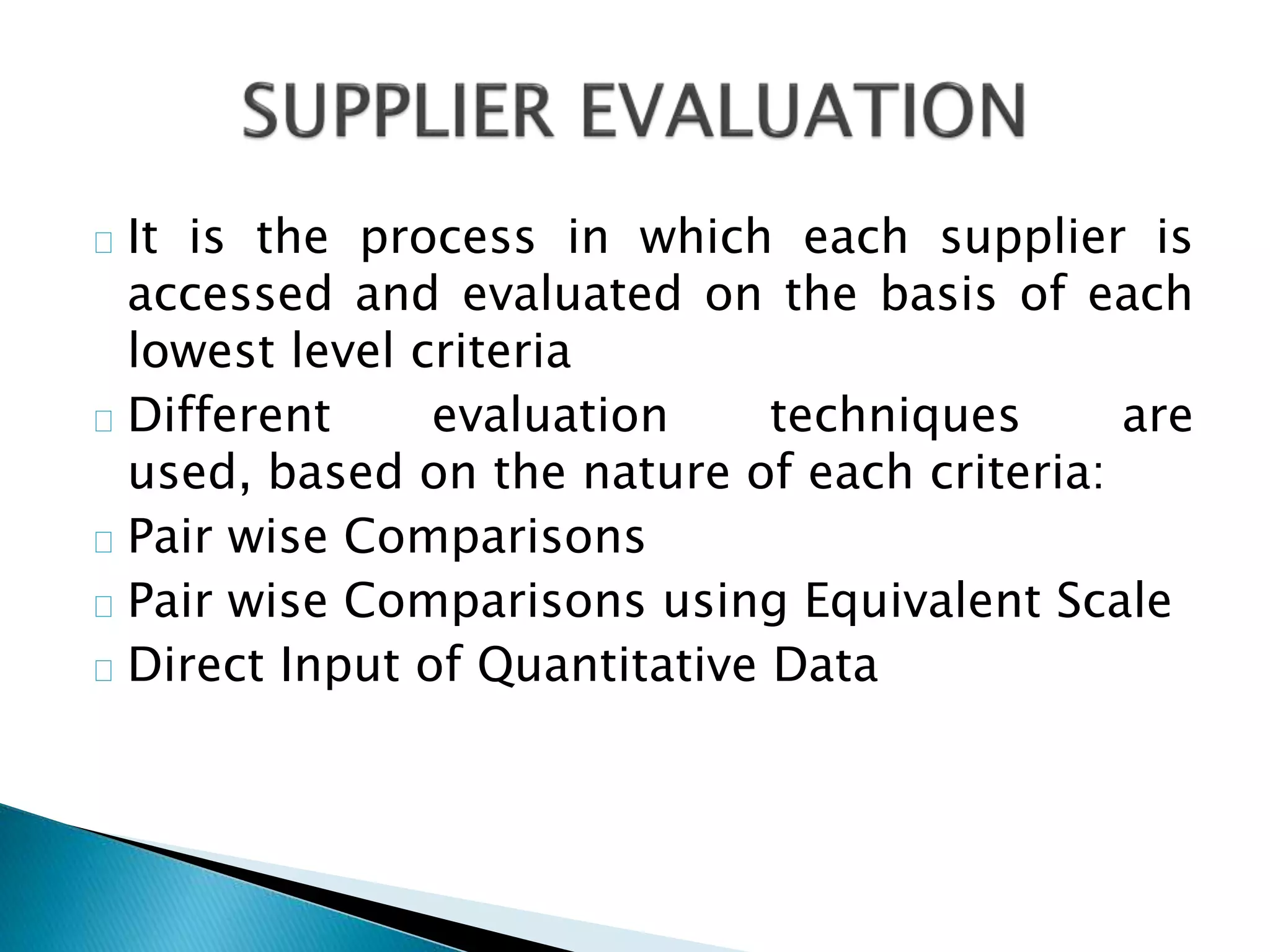 SUPPLIER EVALUATION

It is the process in which each supplier is accessed and evaluated on the basis of each lowest level criteria

Different evaluation techniques are used, based on the nature of each criteria:

Pair wise Comparisons

Pair wise Comparisons using Equivalent Scale

Direct Input of Quantitative Data